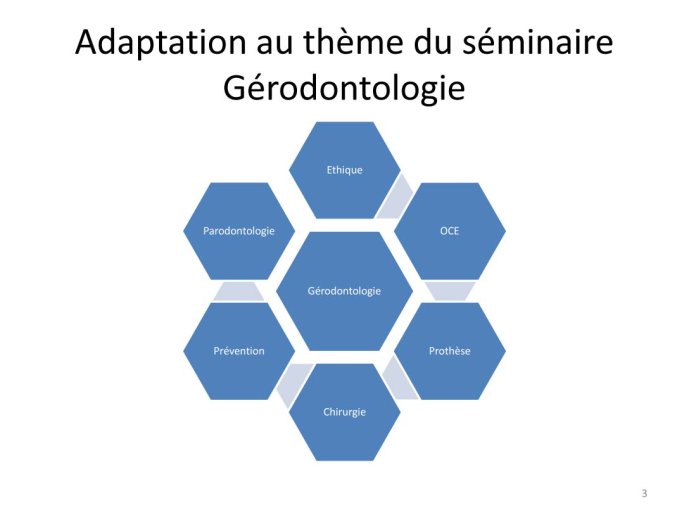 Adaptation au thème du séminaire Gérodontologie

Ethique

Parodontologie

OCE

Gérodontologie

Prévention

Prothèse

Chirurgie

3